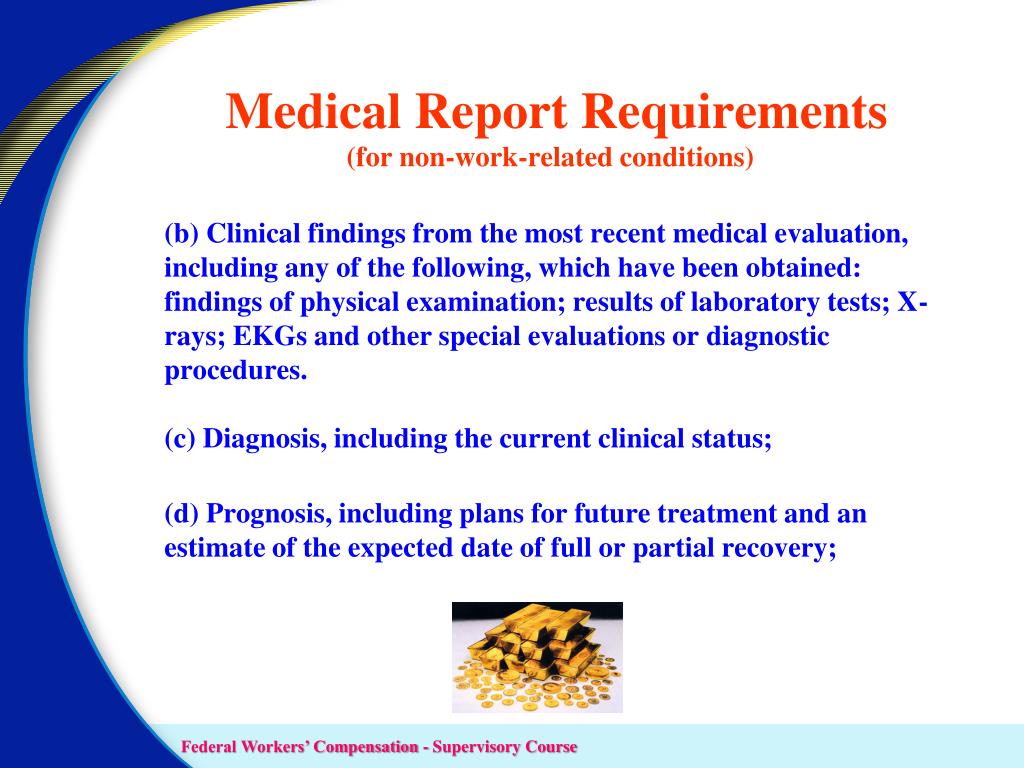 Medical Report Requirements
(for non-work-related conditions)

(b) Clinical findings from the most recent medical evaluation, including any of the following, which have been obtained: findings of physical examination; results of laboratory tests; X-rays; EKGs and other special evaluations or diagnostic procedures.

(c) Diagnosis, including the current clinical status;

(d) Prognosis, including plans for future treatment and an estimate of the expected date of full or partial recovery;

Federal Workers' Compensation - Supervisory Course